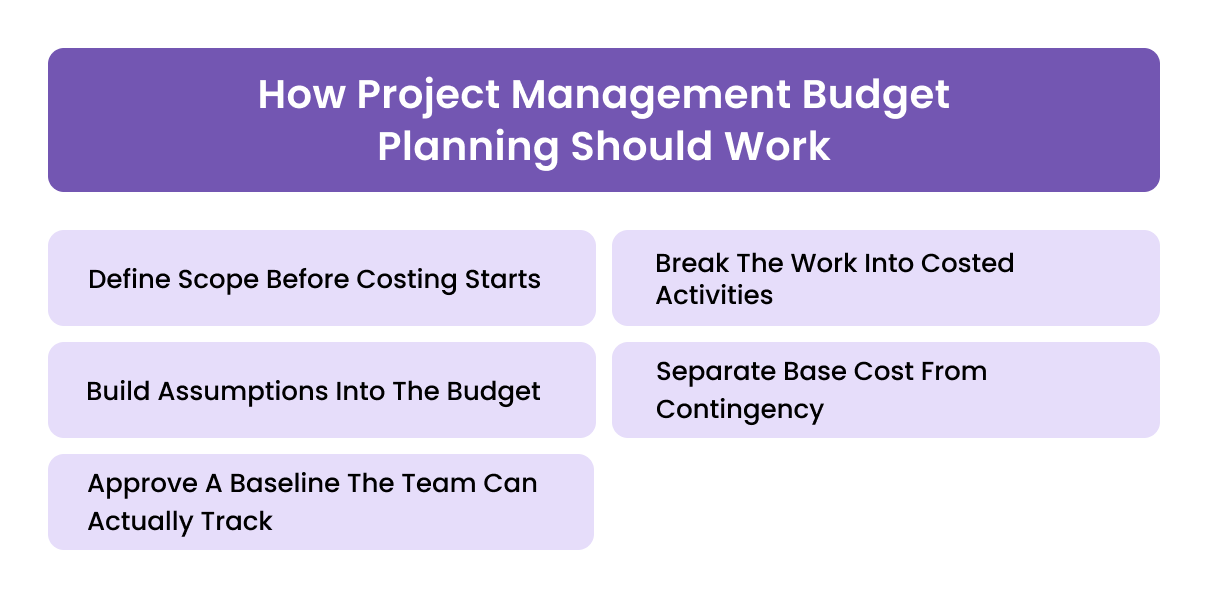 How Project Management Budget Planning Should Work

Define Scope Before Costing Starts

Break The Work Into Costed Activities

Build Assumptions Into The Budget

Separate Base Cost From Contingency

Approve A Baseline The Team Can Actually Track